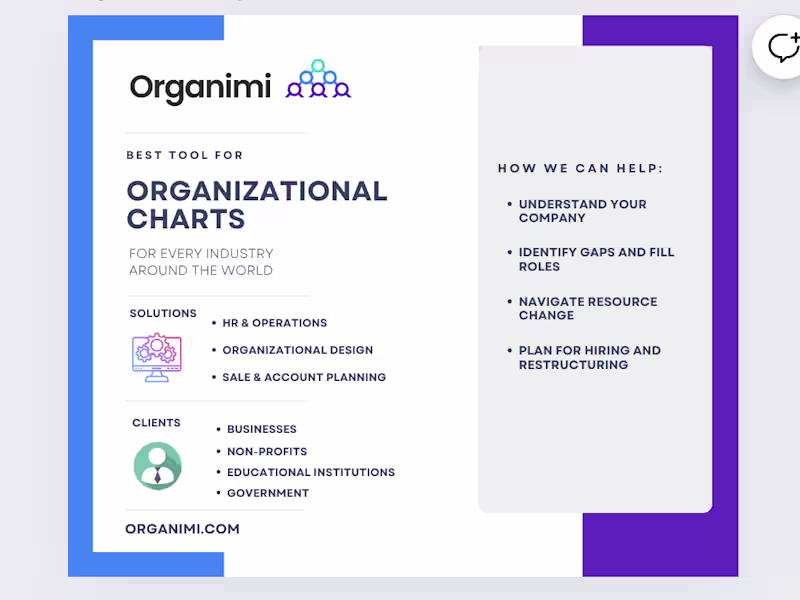 Organimi

BEST TOOL FOR

ORGANIZATIONAL CHARTS

FOR EVERY INDUSTRY AROUND THE WORLD

SOLUTIONS

• HR & OPERATIONS
• ORGANIZATIONAL DESIGN
• SALE & ACCOUNT PLANNING

CLIENTS

• BUSINESSES
• NON-PROFITS
• EDUCATIONAL INSTITUTIONS
• GOVERNMENT

ORGANIMI.COM

HOW WE CAN HELP:

• UNDERSTAND YOUR COMPANY
• IDENTIFY GAPS AND FILL ROLES
• NAVIGATE RESOURCE CHANGE
• PLAN FOR HIRING AND RESTRUCTURING